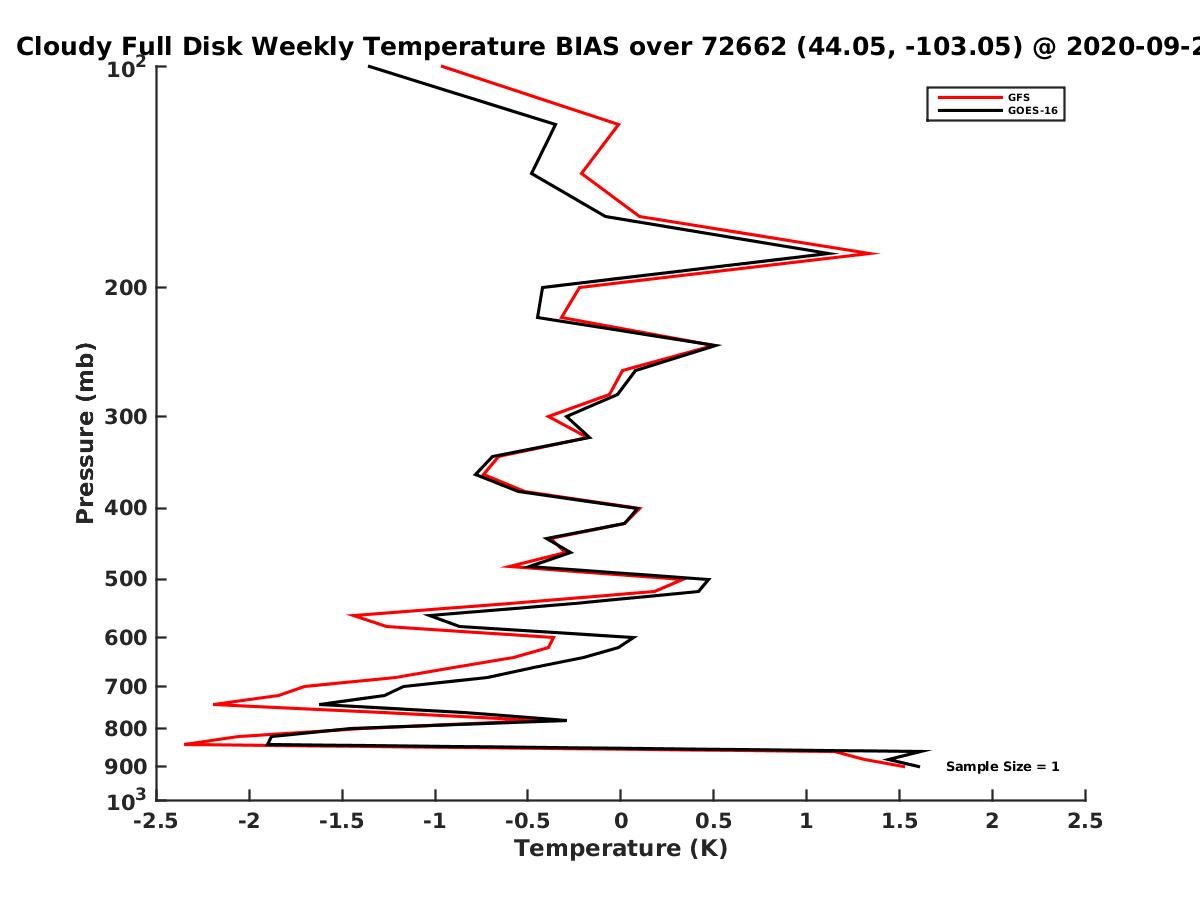 Cloudy Full Disk Weekly Temperature BIAS over 72662 (44.05, -103.05) @ 2020-09-2

GFS
GOES-16

Pressure (mb)

$10^2$
200
300
400
500
600
700
800
900
$10^3$

Sample Size = 1

-2.5 -2 -1.5 -1 -0.5 0 0.5 1 1.5 2 2.5

Temperature (K)